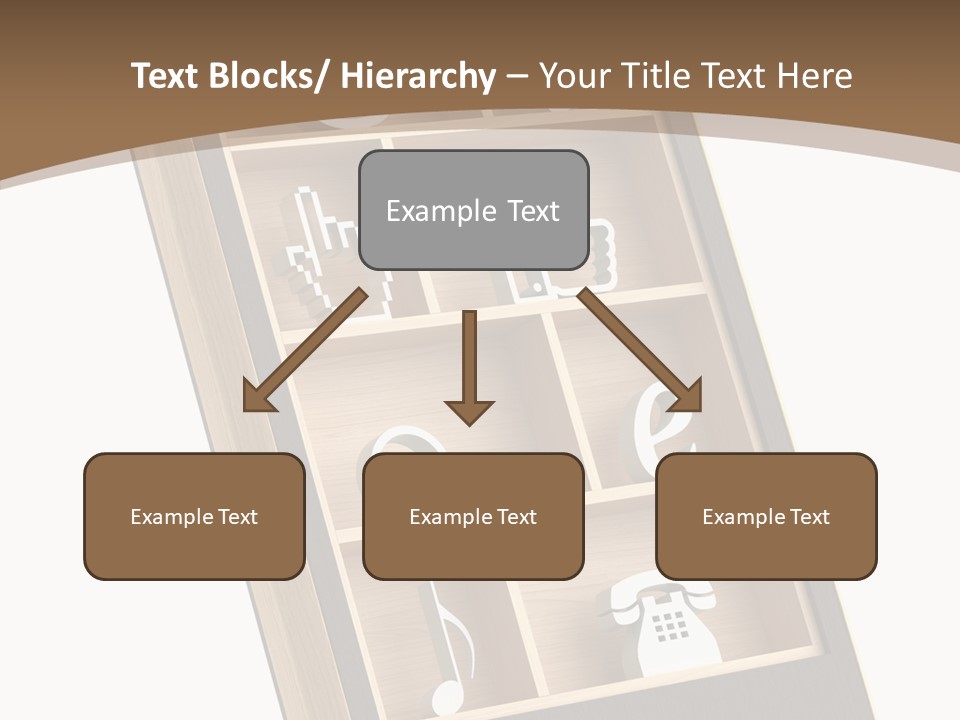 Text Blocks/ Hierarchy – Your Title Text Here

Example Text

Example Text

Example Text

Example Text